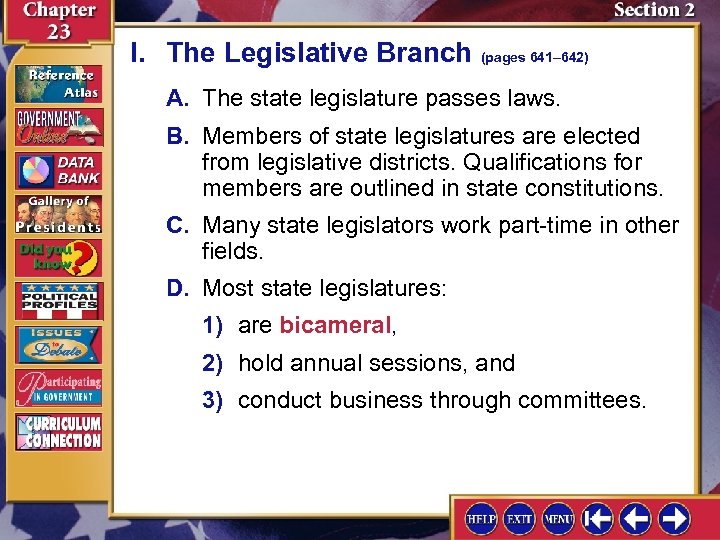 Chapter 23

Section 2

Reference Atlas

GOVERNMENT Online

DATA BANK

Gallery of Presidents

Did you know?

POLITICAL PROFILES

ISSUES to Debate

Participating IN GOVERNMENT

CURRICULUM CONNECTION

I. The Legislative Branch (pages 641–642)

A. The state legislature passes laws.

B. Members of state legislatures are elected from legislative districts. Qualifications for members are outlined in state constitutions.

C. Many state legislators work part-time in other fields.

D. Most state legislatures:

1) are bicameral,

2) hold annual sessions, and

3) conduct business through committees.

HELP EXIT MENU